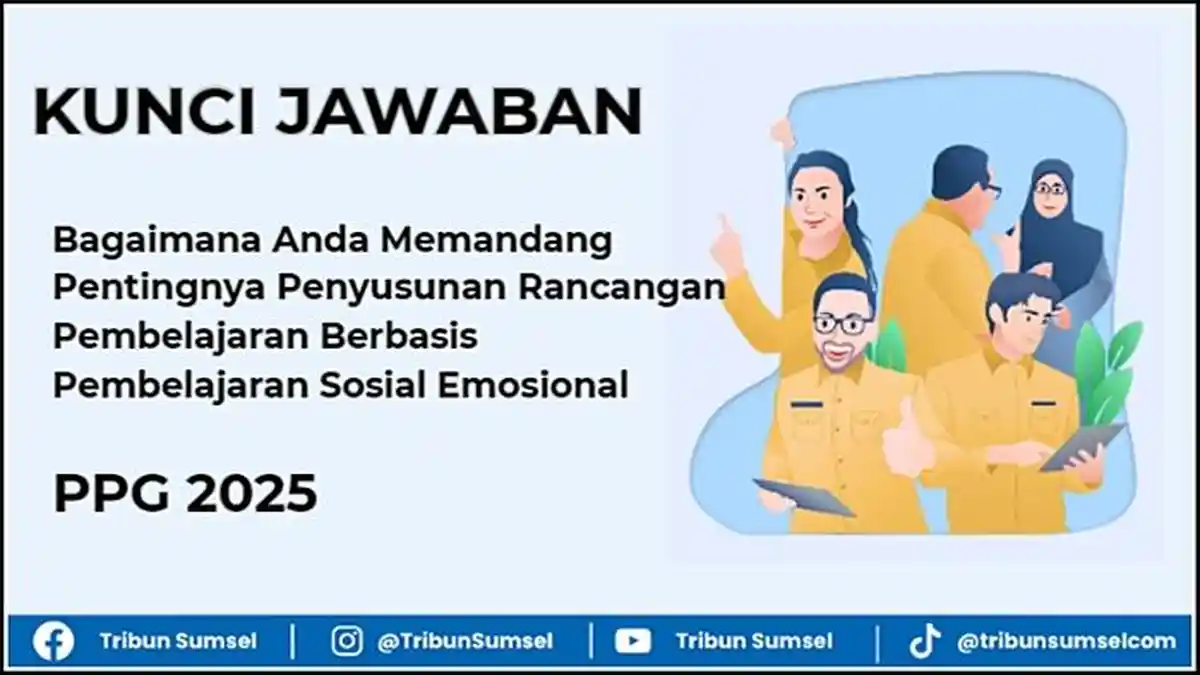 KUNCI JAWABAN

Bagaimana Anda Memandang Pentingnya Penyusunan Rancangan Pembelajaran Berbasis Pembelajaran Sosial Emosional

PPG 2025

Tribun Sumsel | @TribunSumsel | Tribun Sumsel | @tribunsumselcom